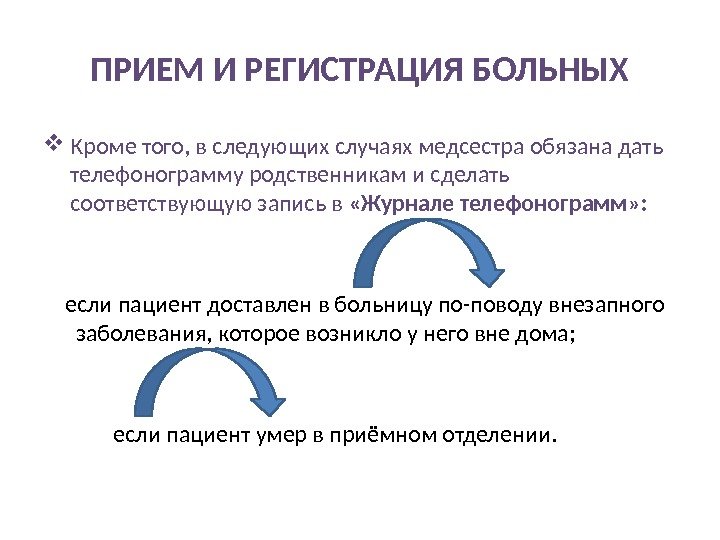 ПРИЕМ И РЕГИСТРАЦИЯ БОЛЬНЫХ

❖ Кроме того, в следующих случаях медсестра обязана дать телефонограмму родственникам и сделать соответствующую запись в «Журнале телефонограмм»:

если пациент доставлен в больницу по-поводу внезапного заболевания, которое возникло у него вне дома;

если пациент умер в приёмном отделении.